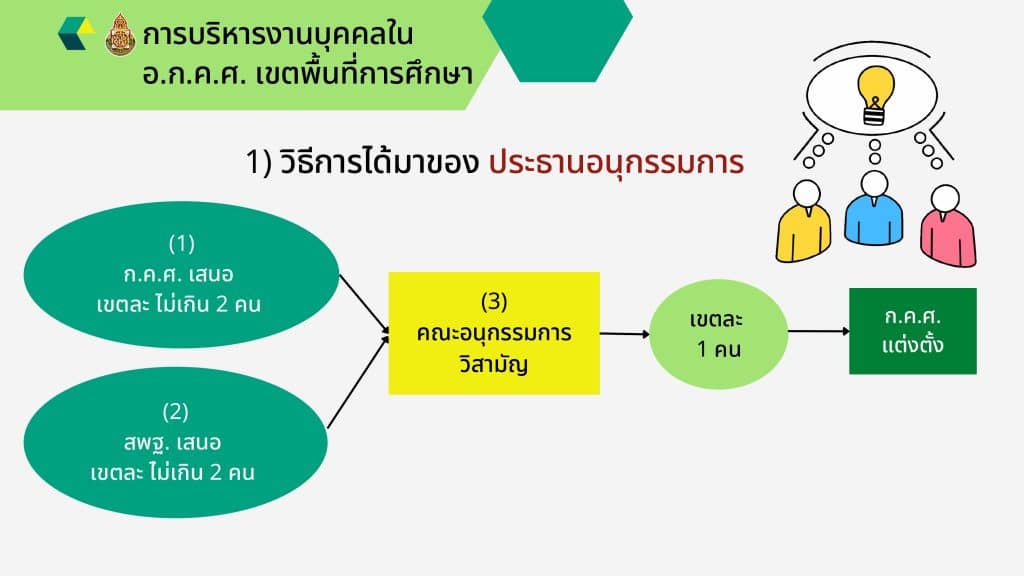 การบริหารงานบุคคลใน อ.ก.ค.ศ. เขตพื้นที่การศึกษา

1) วิธีการได้มาของ ประธานอนุกรรมการ

(1)
ก.ค.ศ. เสนอ
เขตละ ไม่เกิน 2 คน

(2)
สพฐ. เสนอ
เขตละ ไม่เกิน 2 คน

(3)
คณะอนุกรรมการ
วิสามัญ

เขตละ
1 คน

ก.ค.ศ.
แต่งตั้ง